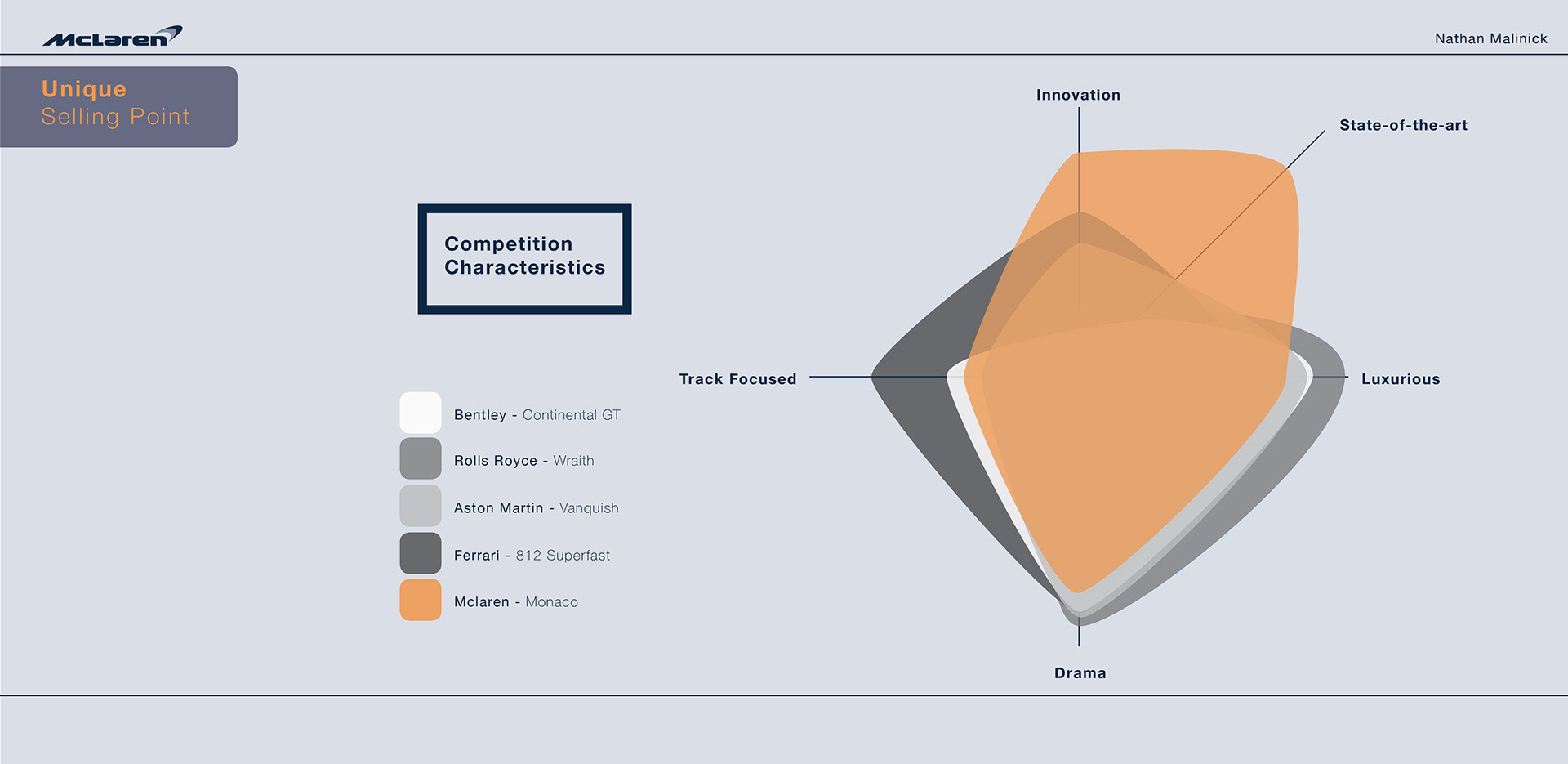 McLaren

Nathan Malinick

Unique
Selling Point

Competition
Characteristics

Bentley - Continental GT

Rolls Royce - Wraith

Aston Martin - Vanquish

Ferrari - 812 Superfast

Mclaren - Monaco

Innovation

State-of-the-art

Track Focused

Luxurious

Drama